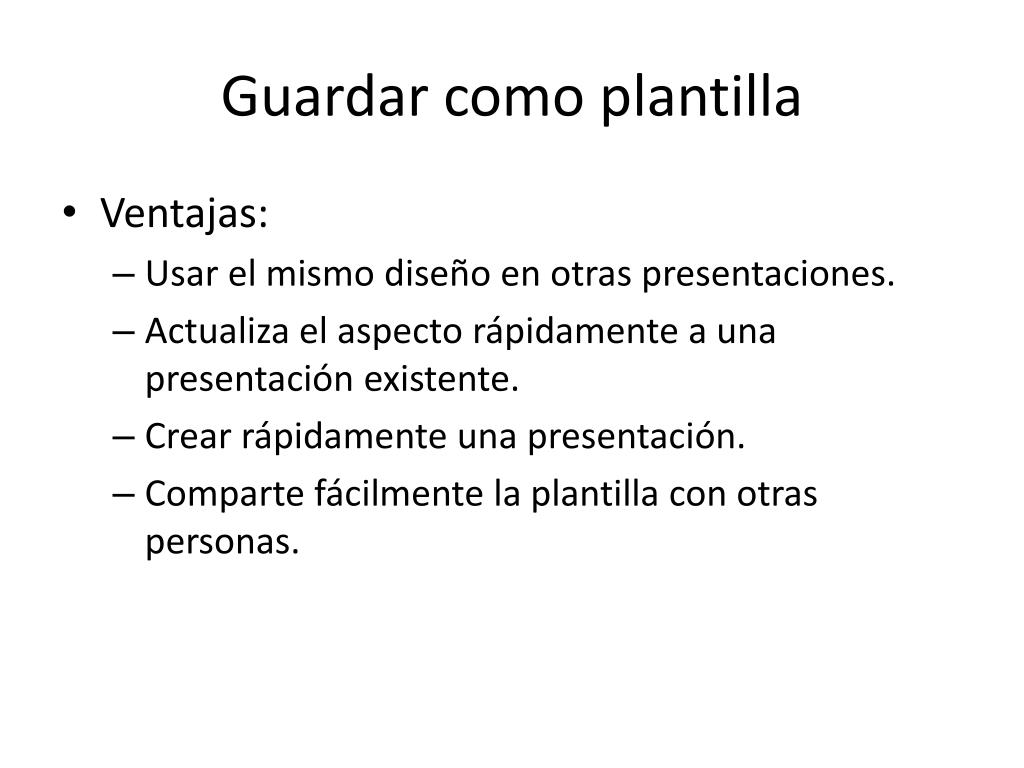 Guardar como plantilla

• Ventajas:
– Usar el mismo diseño en otras presentaciones.
– Actualiza el aspecto rápidamente a una presentación existente.
– Crear rápidamente una presentación.
– Comparte fácilmente la plantilla con otras personas.